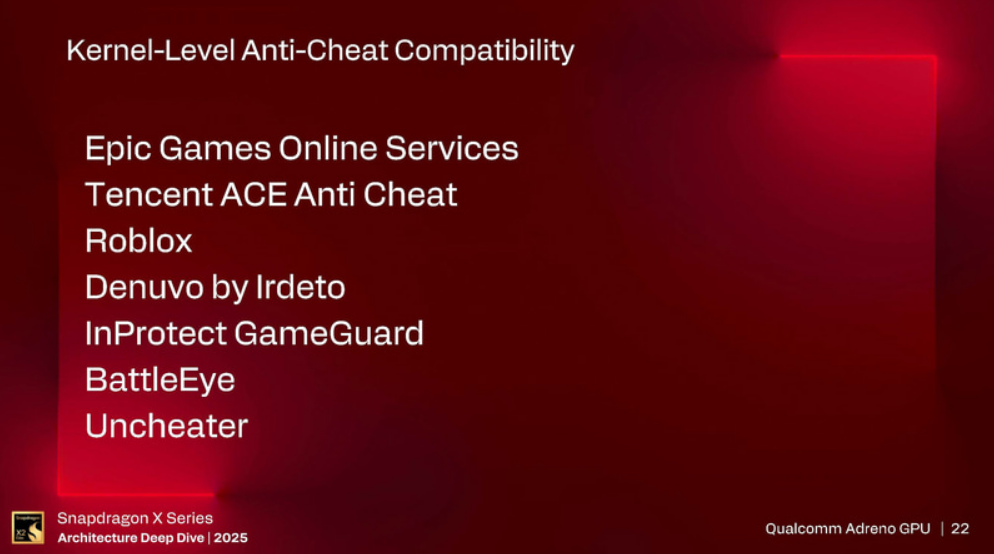 Kernel-Level Anti-Cheat Compatibility

Epic Games Online Services
Tencent ACE Anti Cheat
Roblox
Denuvo by Irdeto
InProtect GameGuard
BattleEye
Uncheater

Snapdragon X2 Elite

Snapdragon X Series
Architecture Deep Dive | 2025

Qualcomm Adreno GPU | 22